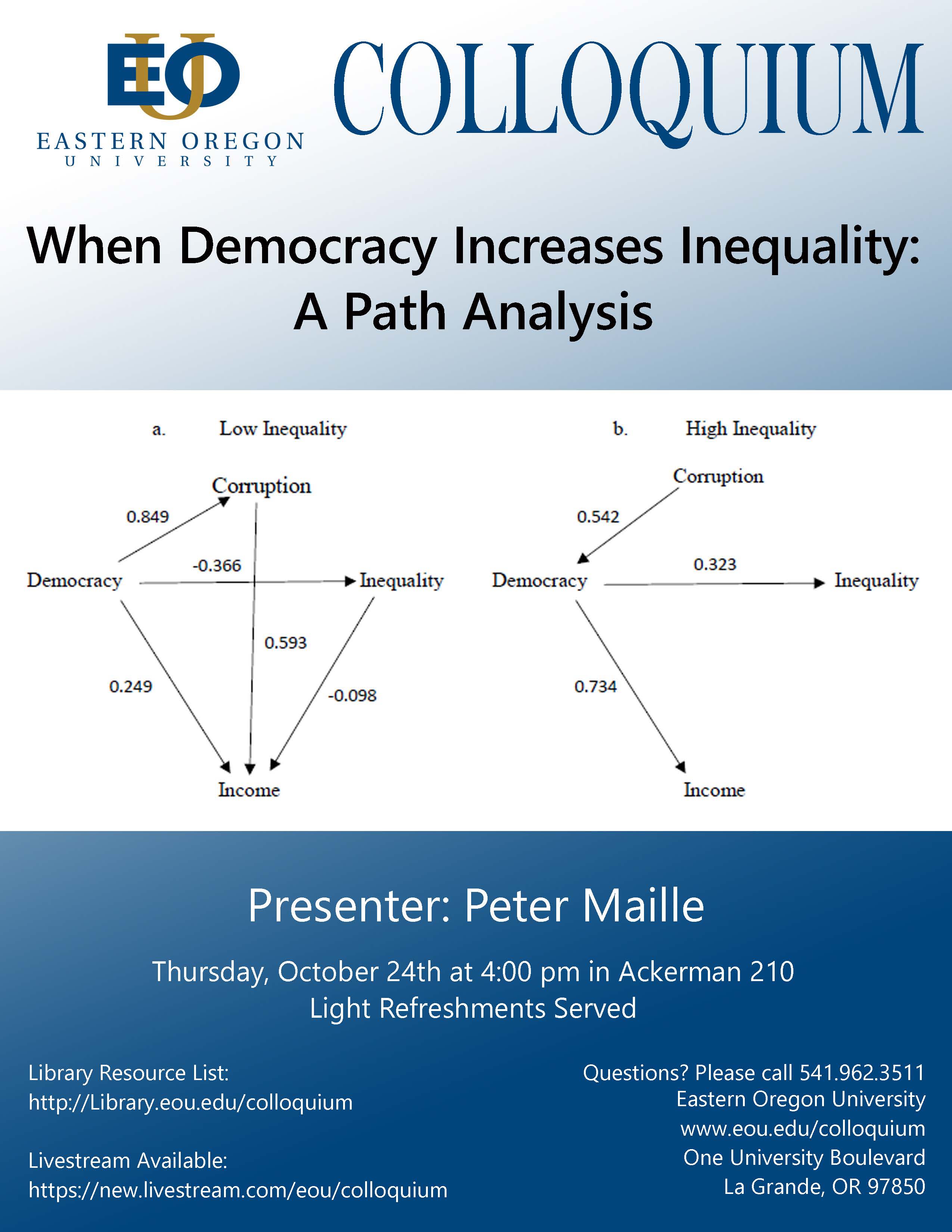 EOU
EASTERN OREGON
UNIVERSITY

COLLOQUIUM

When Democracy Increases Inequality: A Path Analysis

a. Low Inequality

Corruption
0.849
-0.366
Democracy
Inequality
0.593
0.249
-0.098
Income

b. High Inequality

Corruption
0.542
0.323
Democracy
Inequality
0.734
Income

Presenter: Peter Maille

Thursday, October 24th at 4:00 pm in Ackerman 210
Light Refreshments Served

Library Resource List:
http://Library.eou.edu/colloquium

Livestream Available:
https://new.livestream.com/eou/colloquium

Questions? Please call 541.962.3511
Eastern Oregon University
www.eou.edu/colloquium
One University Boulevard
La Grande, OR 97850